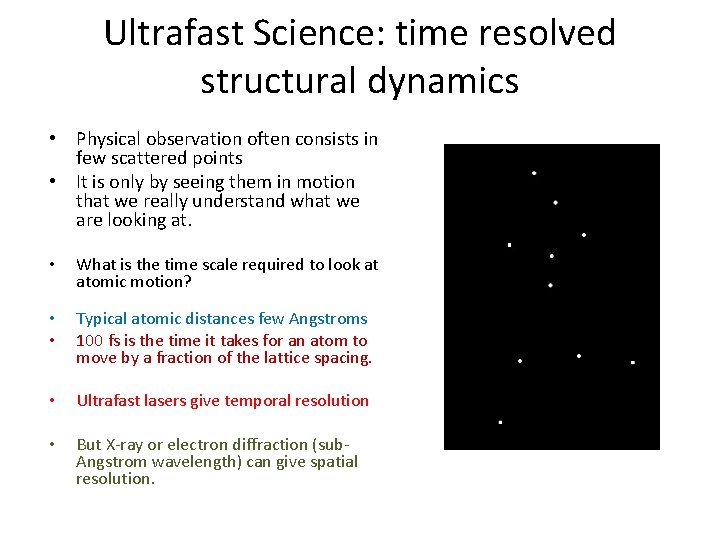 Ultrafast Science: time resolved structural dynamics

• Physical observation often consists in few scattered points
• It is only by seeing them in motion that we really understand what we are looking at.

• What is the time scale required to look at atomic motion?

• Typical atomic distances few Angstroms
• 100 fs is the time it takes for an atom to move by a fraction of the lattice spacing.

• Ultrafast lasers give temporal resolution

• But X-ray or electron diffraction (sub-Angstrom wavelength) can give spatial resolution.